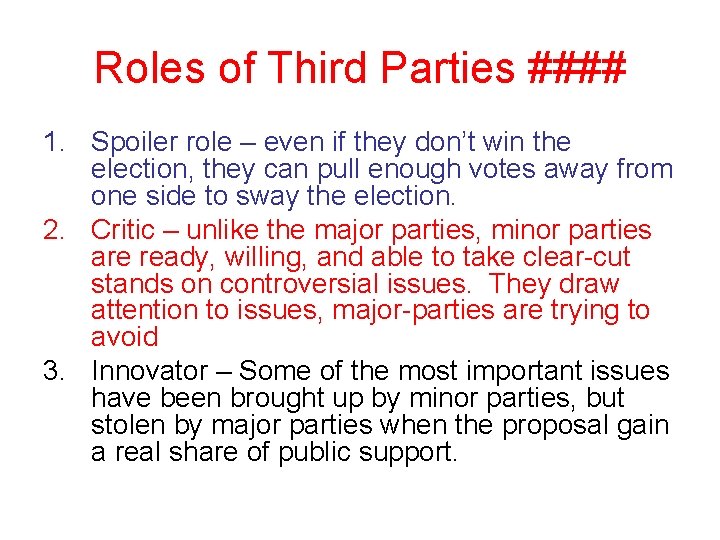 Roles of Third Parties ####

1. Spoiler role – even if they don't win the election, they can pull enough votes away from one side to sway the election.
2. Critic – unlike the major parties, minor parties are ready, willing, and able to take clear-cut stands on controversial issues. They draw attention to issues, major-parties are trying to avoid
3. Innovator – Some of the most important issues have been brought up by minor parties, but stolen by major parties when the proposal gain a real share of public support.